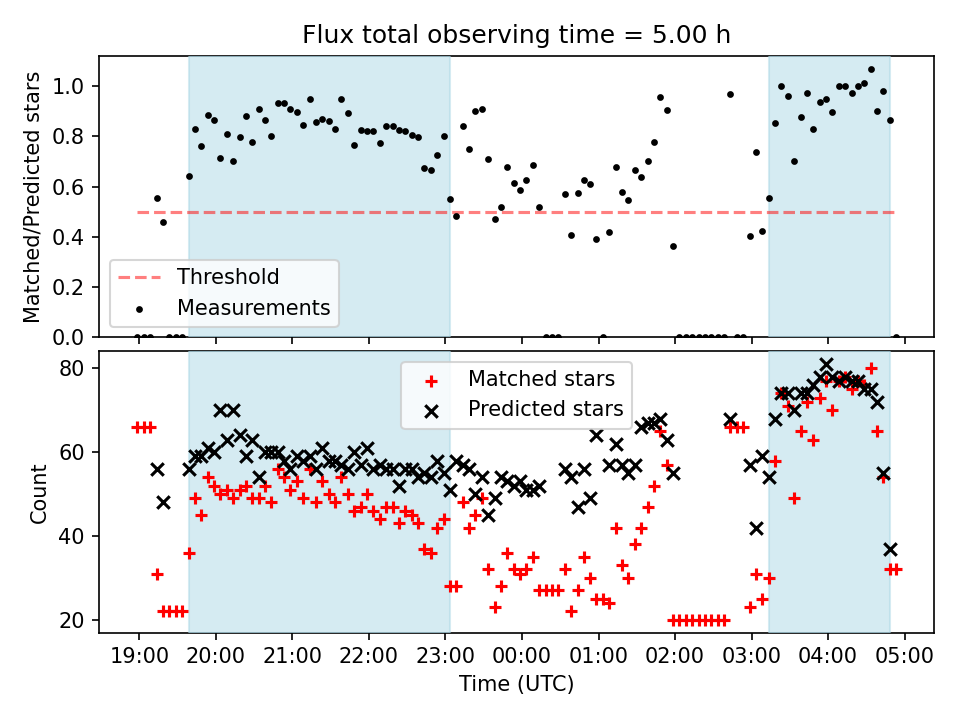 Flux total observing time = 5.00 h

Matched/Predicted stars

1.0
0.8
0.6
0.4
0.2
0.0

Threshold
Measurements

Count

80
60
40
20

Matched stars
Predicted stars

19:00 20:00 21:00 22:00 23:00 00:00 01:00 02:00 03:00 04:00 05:00

Time (UTC)